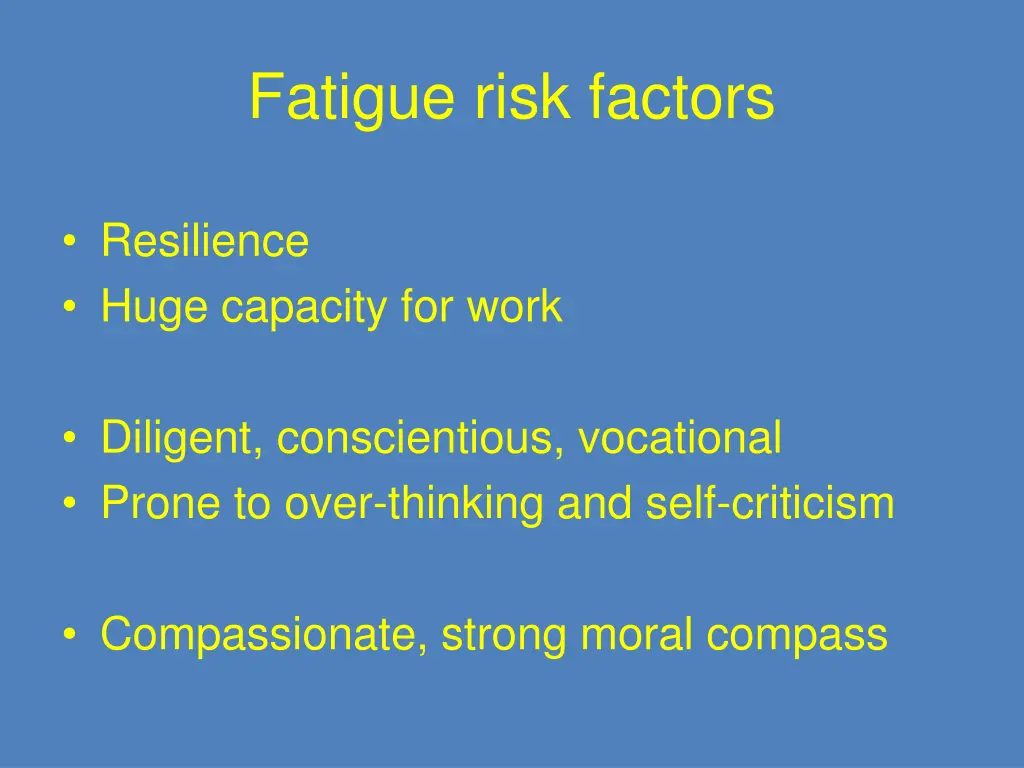 Fatigue risk factors

• Resilience
• Huge capacity for work

• Diligent, conscientious, vocational
• Prone to over-thinking and self-criticism

• Compassionate, strong moral compass